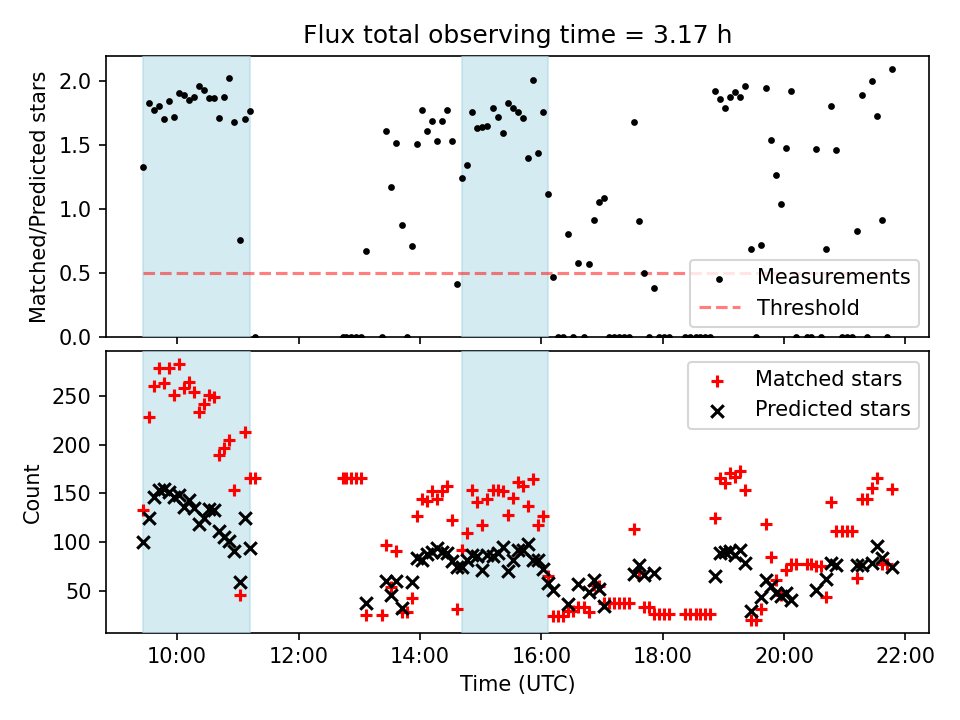 Flux total observing time = 3.17 h

Matched/Predicted stars

2.0
1.5
1.0
0.5
0.0

Measurements
Threshold

Count

250
200
150
100
50

Matched stars
Predicted stars

10:00
12:00
14:00
16:00
18:00
20:00
22:00

Time (UTC)